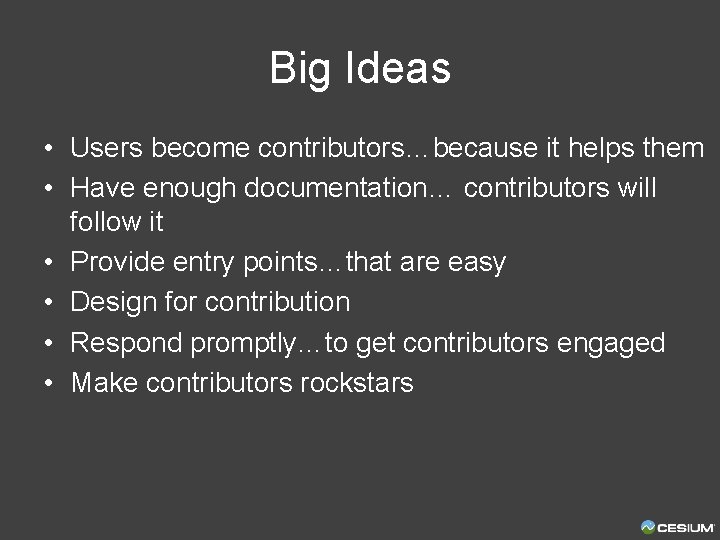 Big Ideas

• Users become contributors…because it helps them
• Have enough documentation… contributors will follow it
• Provide entry points…that are easy
• Design for contribution
• Respond promptly…to get contributors engaged
• Make contributors rockstars

CESIUM